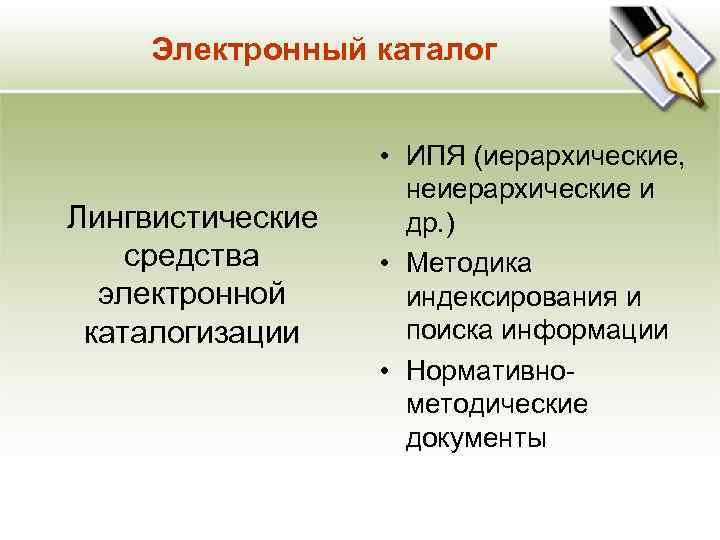 Электронный каталог

Лингвистические средства электронной каталогизации

• ИПЯ (иерархические, неиерархические и др.)
• Методика индексирования и поиска информации
• Нормативно-методические документы